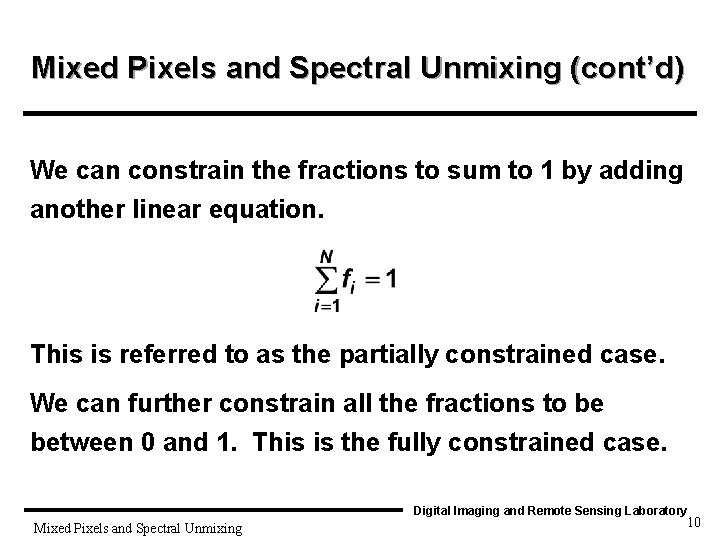 Mixed Pixels and Spectral Unmixing (cont'd)

We can constrain the fractions to sum to 1 by adding another linear equation.

$\sum_{i=1}^{N} f_i = 1$

This is referred to as the partially constrained case.

We can further constrain all the fractions to be between 0 and 1. This is the fully constrained case.

Digital Imaging and Remote Sensing Laboratory

Mixed Pixels and Spectral Unmixing

10